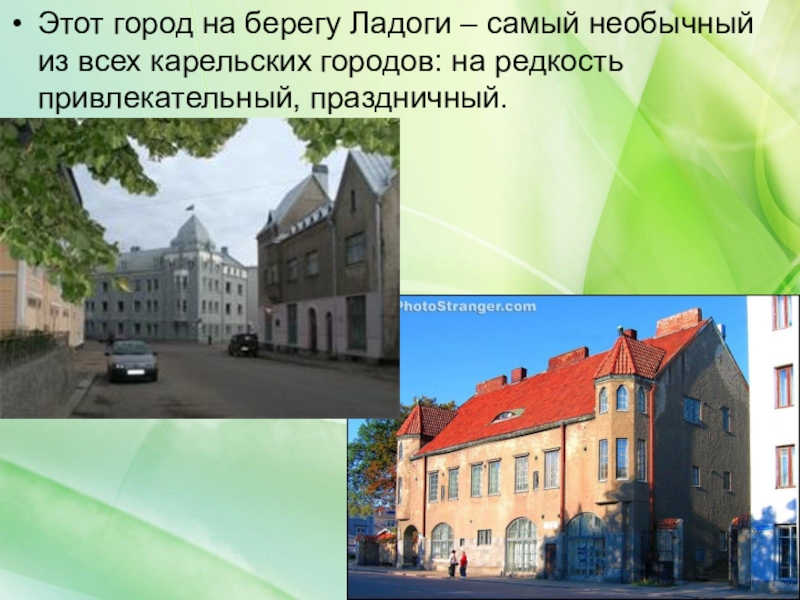 • Этот город на берегу Ладоги – самый необычный из всех карельских городов: на редкость привлекательный, праздничный.

PhotoStranger.com